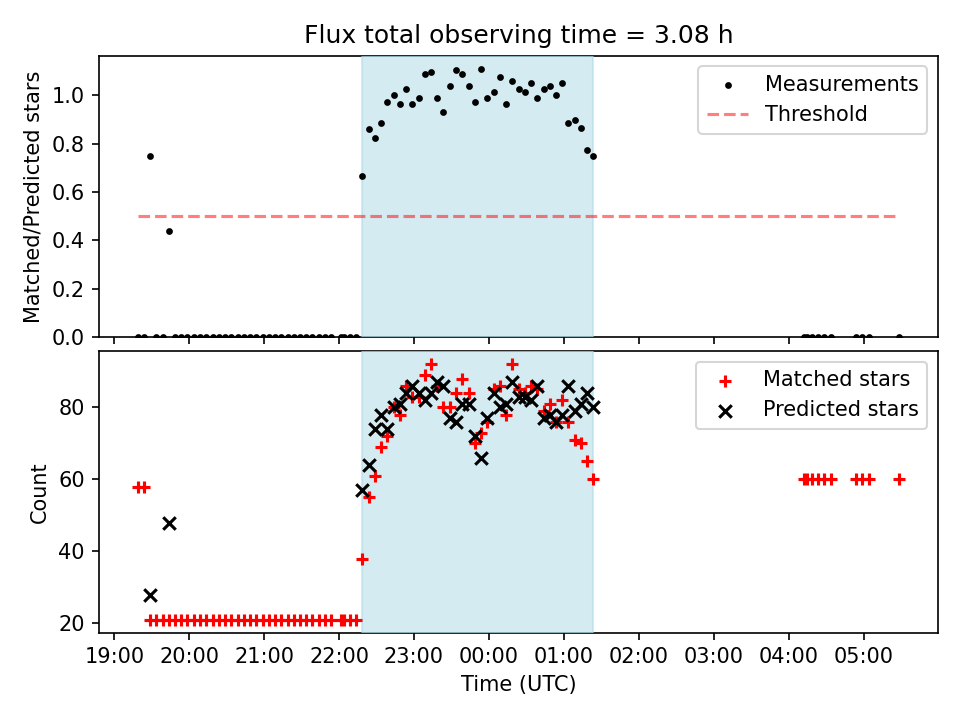 Flux total observing time = 3.08 h

Matched/Predicted stars

1.0
0.8
0.6
0.4
0.2
0.0

Measurements
Threshold

Count

80
60
40
20

Matched stars
Predicted stars

19:00 20:00 21:00 22:00 23:00 00:00 01:00 02:00 03:00 04:00 05:00

Time (UTC)